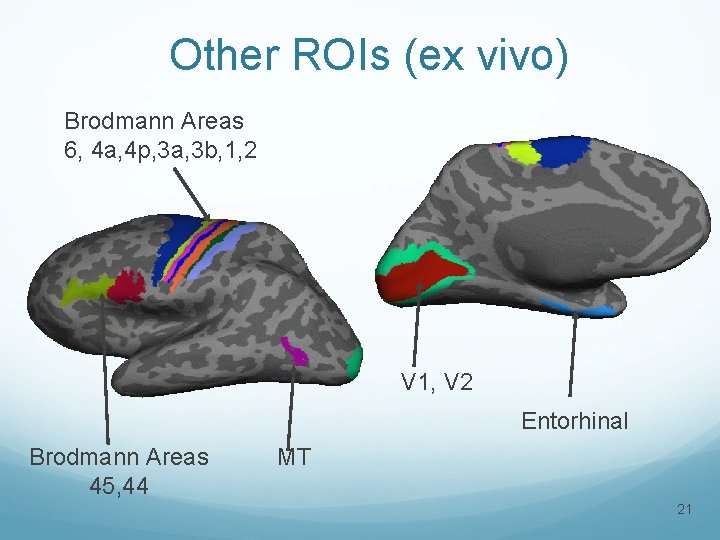 Other ROIs (ex vivo)

Brodmann Areas
6, 4a,4p,3a,3b,1,2

V1, V2

Entorhinal

Brodmann Areas
45,44

MT

21